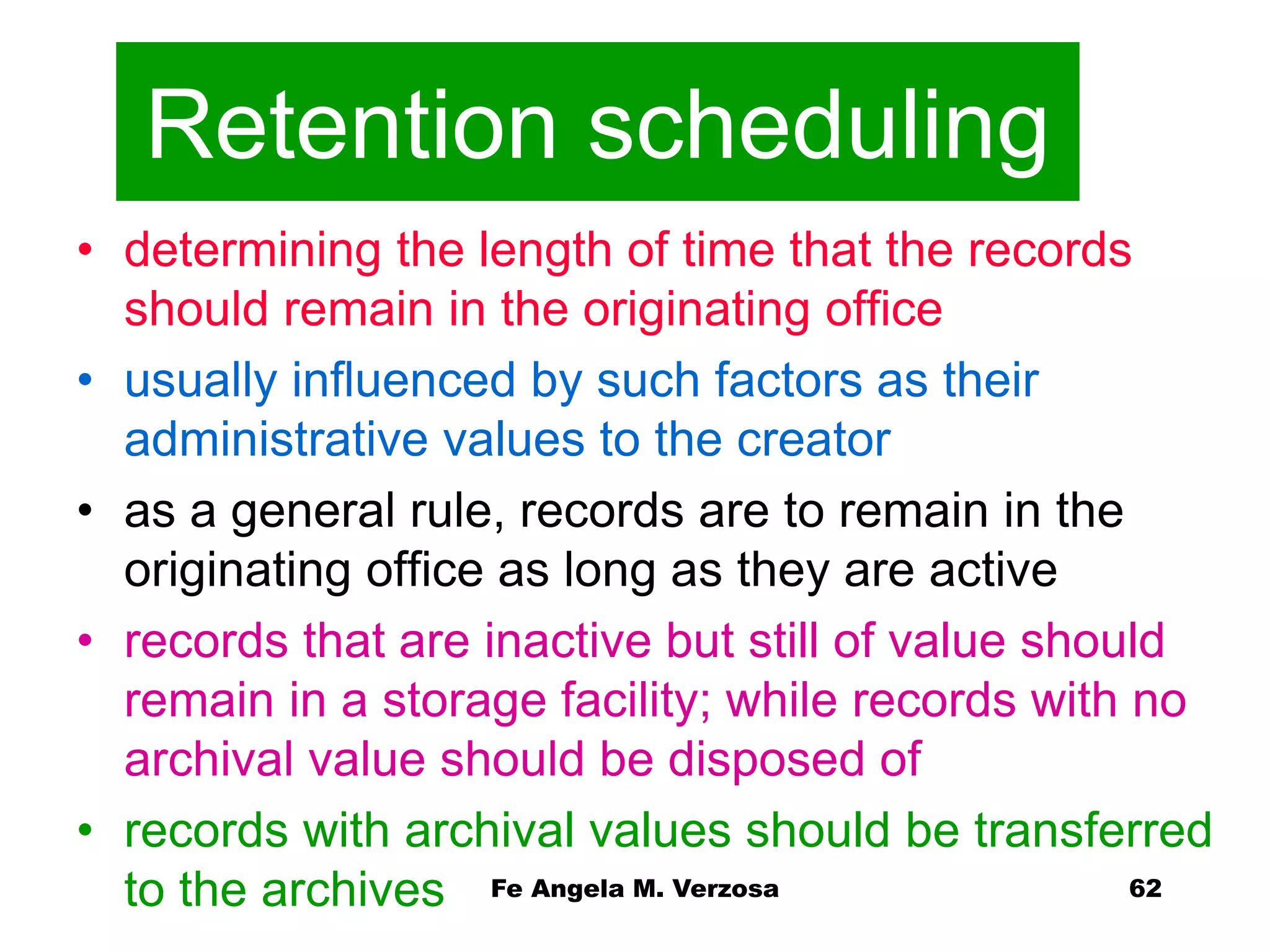 Retention scheduling

• determining the length of time that the records should remain in the originating office
• usually influenced by such factors as their administrative values to the creator
• as a general rule, records are to remain in the originating office as long as they are active
• records that are inactive but still of value should remain in a storage facility; while records with no archival value should be disposed of
• records with archival values should be transferred to the archives

Fe Angela M. Verzosa

62